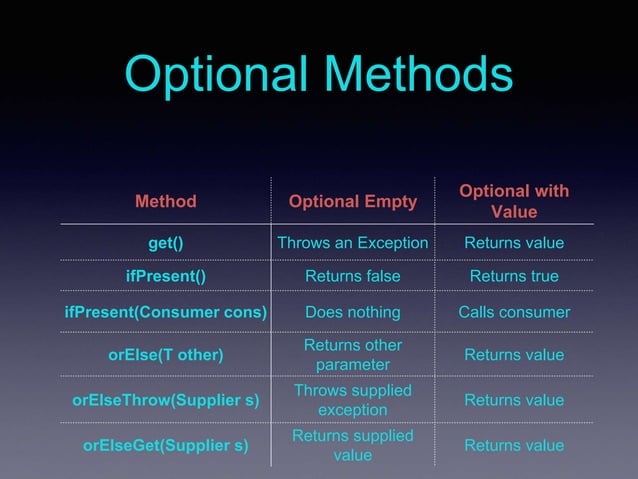 Optional Methods

| Method | Optional Empty | Optional with Value |
|---|---|---|
| get() | Throws an Exception | Returns value |
| ifPresent() | Returns false | Returns true |
| ifPresent(Consumer cons) | Does nothing | Calls consumer |
| orElse(T other) | Returns other parameter | Returns value |
| orElseThrow(Supplier s) | Throws supplied exception | Returns value |
| orElseGet(Supplier s) | Returns supplied value | Returns value |